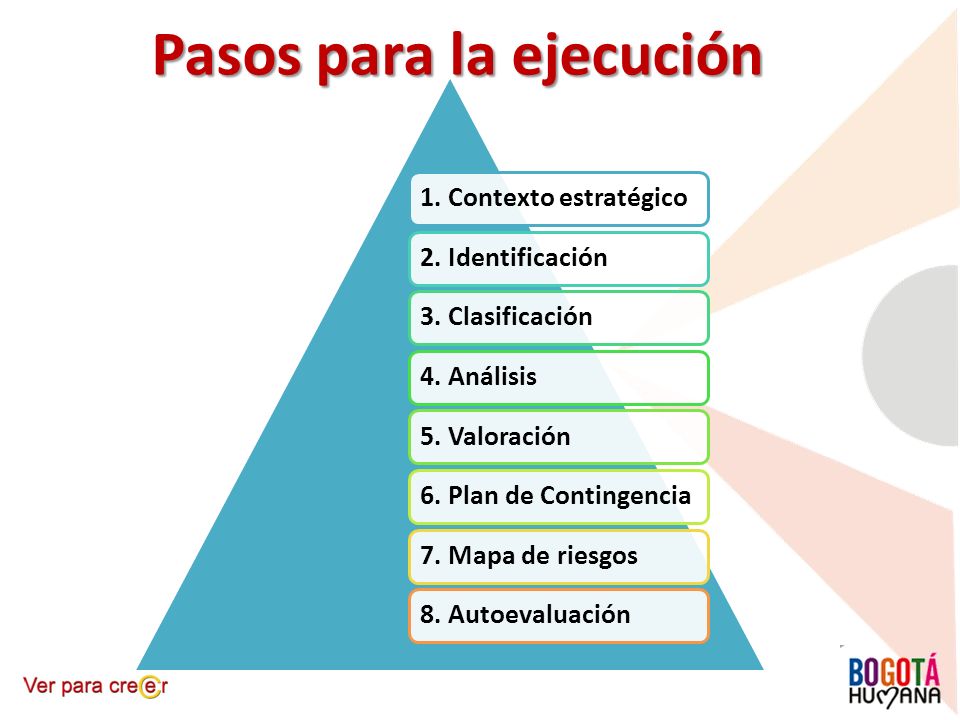 Pasos para la ejecución

1. Contexto estratégico

2. Identificación

3. Clasificación

4. Análisis

5. Valoración

6. Plan de Contingencia

7. Mapa de riesgos

8. Autoevaluación

Ver para creer

BOGOTÁ HUMANA